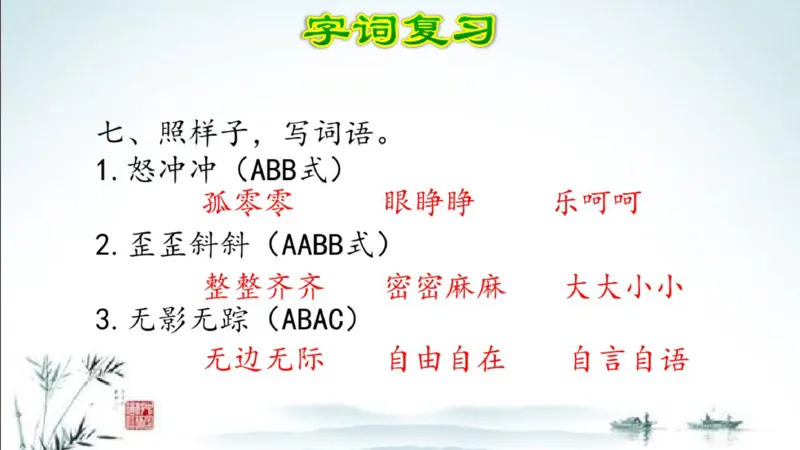 字词复习

七、照样子，写词语。

1. 怒冲冲（ABB式）

孤零零　眼睁睁　乐呵呵

2. 歪歪斜斜（AABB式）

整整齐齐　密密麻麻　大大小小

3. 无影无踪（ABAC）

无边无际　自由自在　自言自语